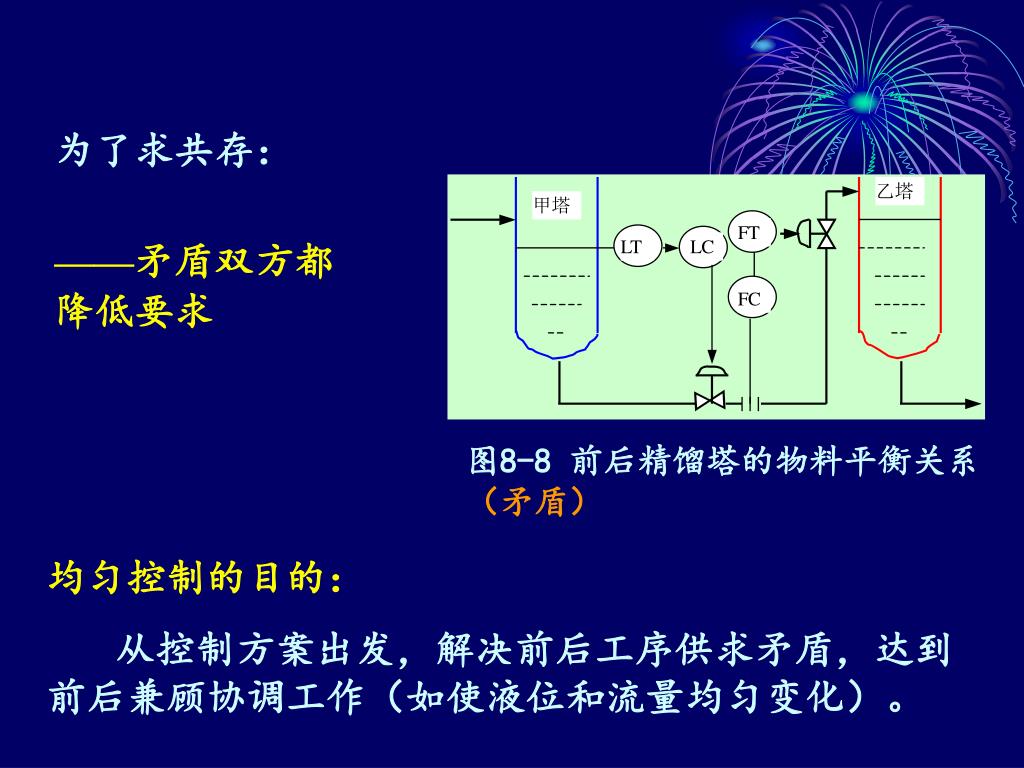 为了求共存：

——矛盾双方都降低要求

甲塔

LT

LC

FT

FC

乙塔

图8-8 前后精馏塔的物料平衡关系（矛盾）

均匀控制的目的：

从控制方案出发，解决前后工序供求矛盾，达到前后兼顾协调工作（如使液位和流量均匀变化）。